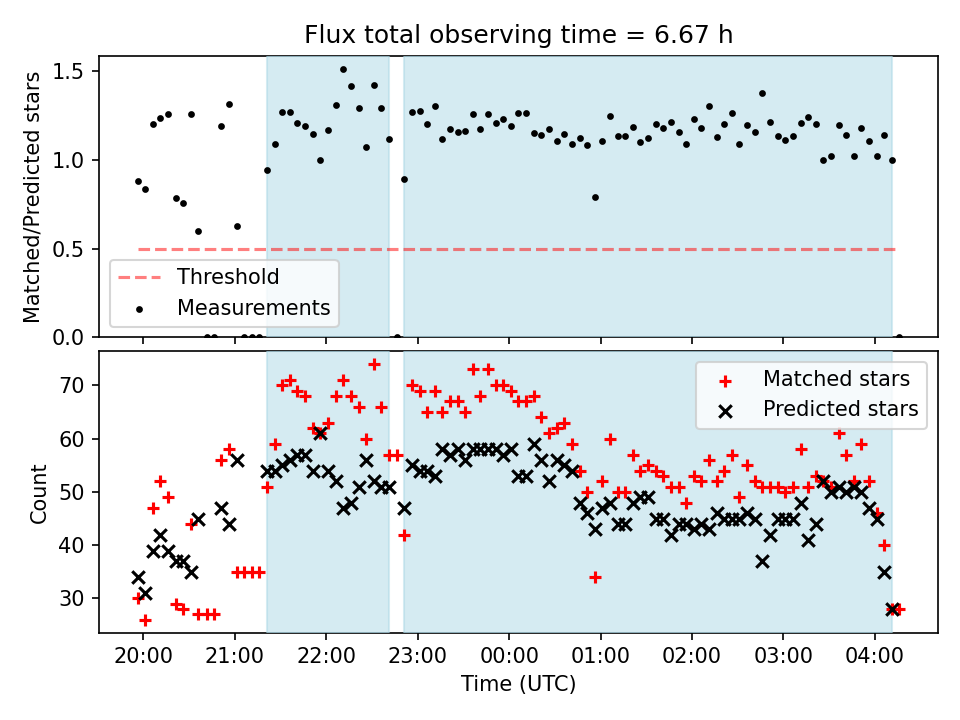 Flux total observing time = 6.67 h

Matched/Predicted stars

1.5
1.0
0.5
0.0

Threshold
Measurements

Count

70
60
50
40
30

Matched stars
Predicted stars

20:00
21:00
22:00
23:00
00:00
01:00
02:00
03:00
04:00

Time (UTC)